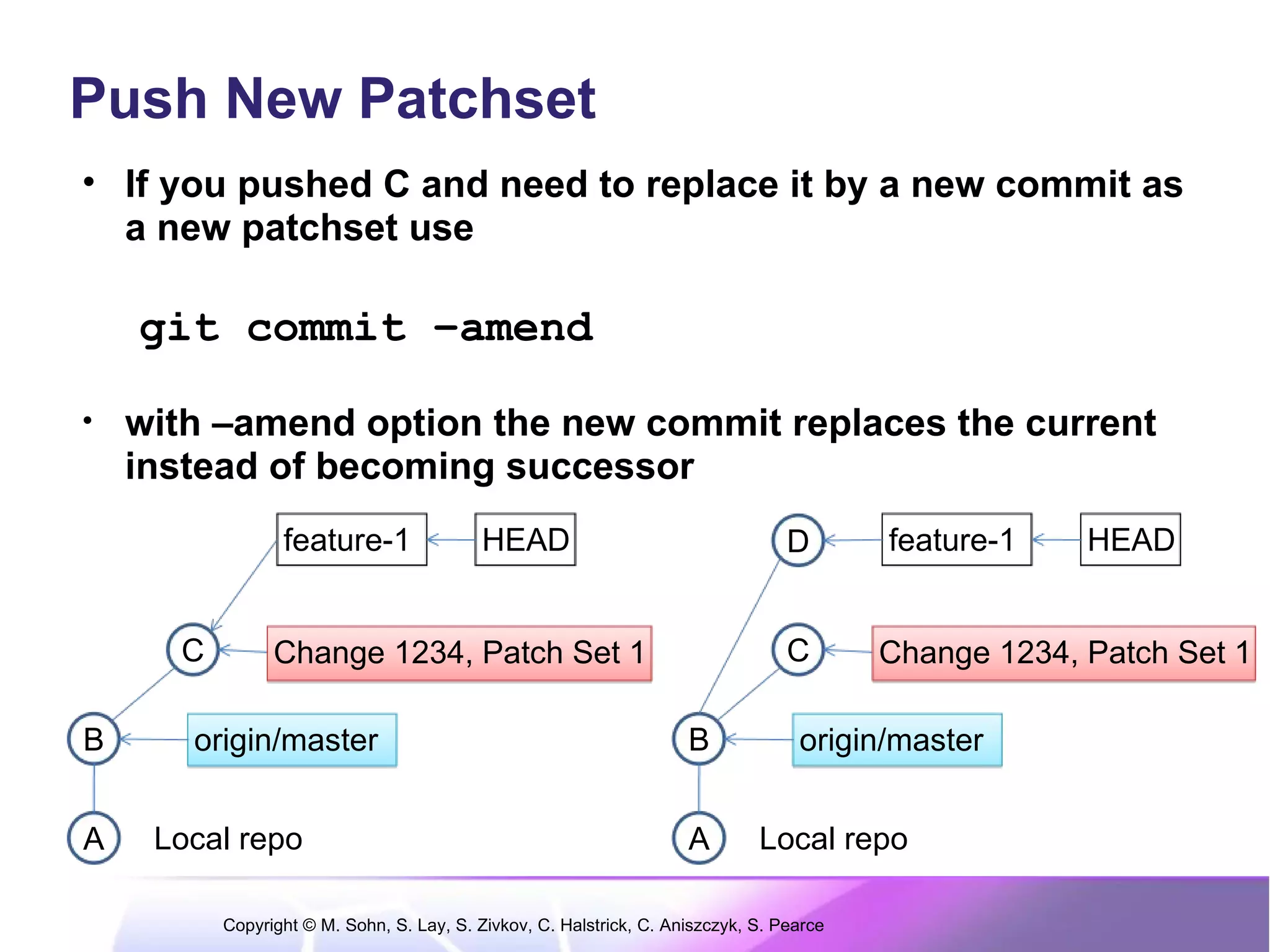 Push New Patchset

• If you pushed C and need to replace it by a new commit as a new patchset use

git commit –amend

• with –amend option the new commit replaces the current instead of becoming successor

feature-1
HEAD
C
Change 1234, Patch Set 1
B
origin/master
A
Local repo

D
feature-1
HEAD
C
Change 1234, Patch Set 1
B
origin/master
A
Local repo

Copyright © M. Sohn, S. Lay, S. Zivkov, C. Halstrick, C. Aniszczyk, S. Pearce